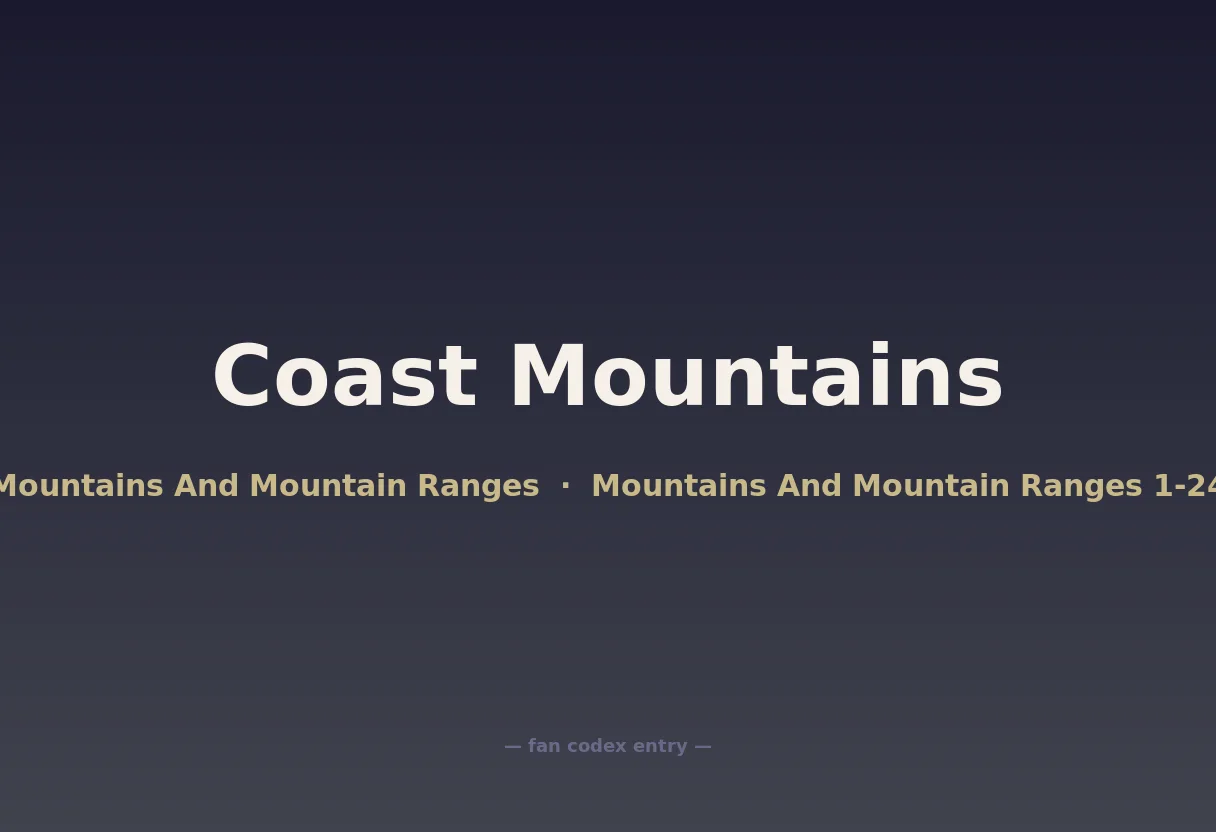 Coast Mountains

Mountains And Mountain Ranges · Mountains And Mountain Ranges 1-24

— fan codex entry —